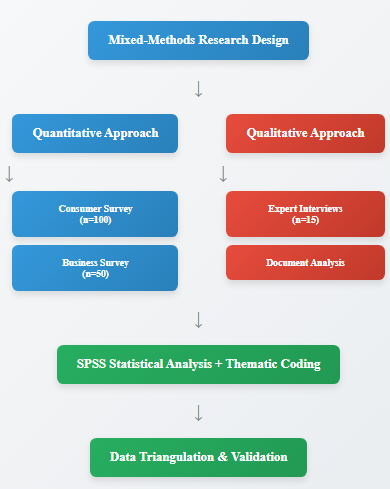 Mixed-Methods Research Design

↓

Quantitative Approach

↓

Consumer Survey
(n=100)

Business Survey
(n=50)

Qualitative Approach

↓

Expert Interviews
(n=15)

Document Analysis

↓

SPSS Statistical Analysis + Thematic Coding

↓

Data Triangulation & Validation